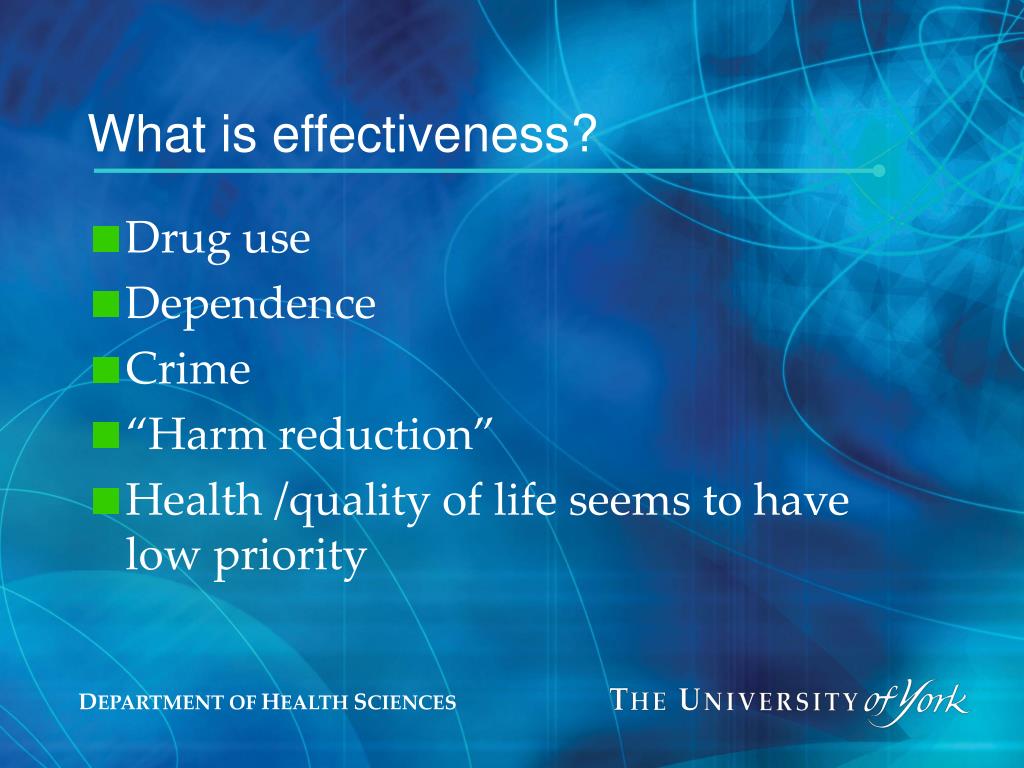 What is effectiveness?

Drug use
Dependence
Crime
“Harm reduction”
Health /quality of life seems to have low priority

DEPARTMENT OF HEALTH SCIENCES

THE UNIVERSITY of York